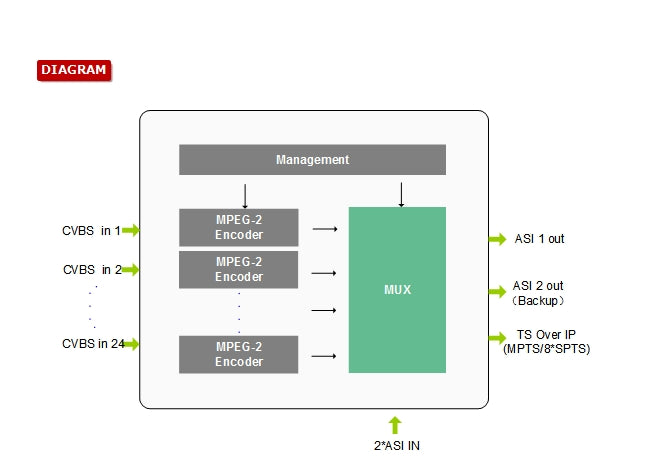 DIAGRAM

Management

CVBS in 1

CVBS in 2

CVBS in 24

MPEG-2 Encoder

MPEG-2 Encoder

MPEG-2 Encoder

MUX

ASI 1 out

ASI 2 out (Backup)

TS Over IP (MPTS/8*SPTS)

2*ASI IN